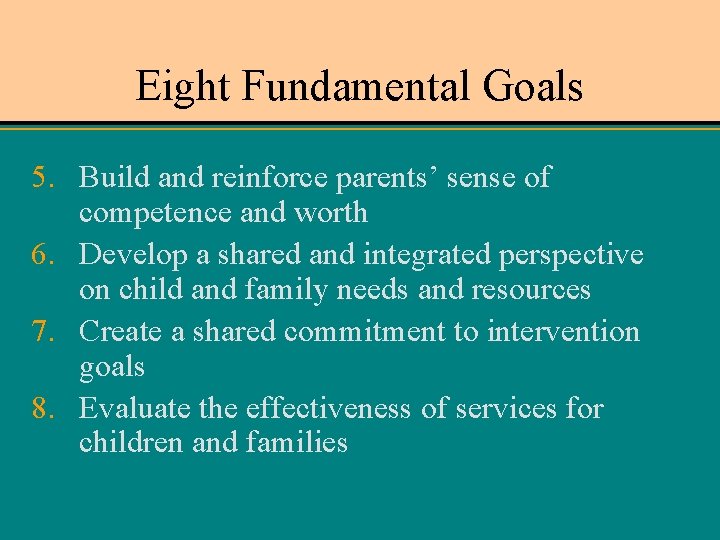 Eight Fundamental Goals

5. Build and reinforce parents’ sense of competence and worth
6. Develop a shared and integrated perspective on child and family needs and resources
7. Create a shared commitment to intervention goals
8. Evaluate the effectiveness of services for children and families